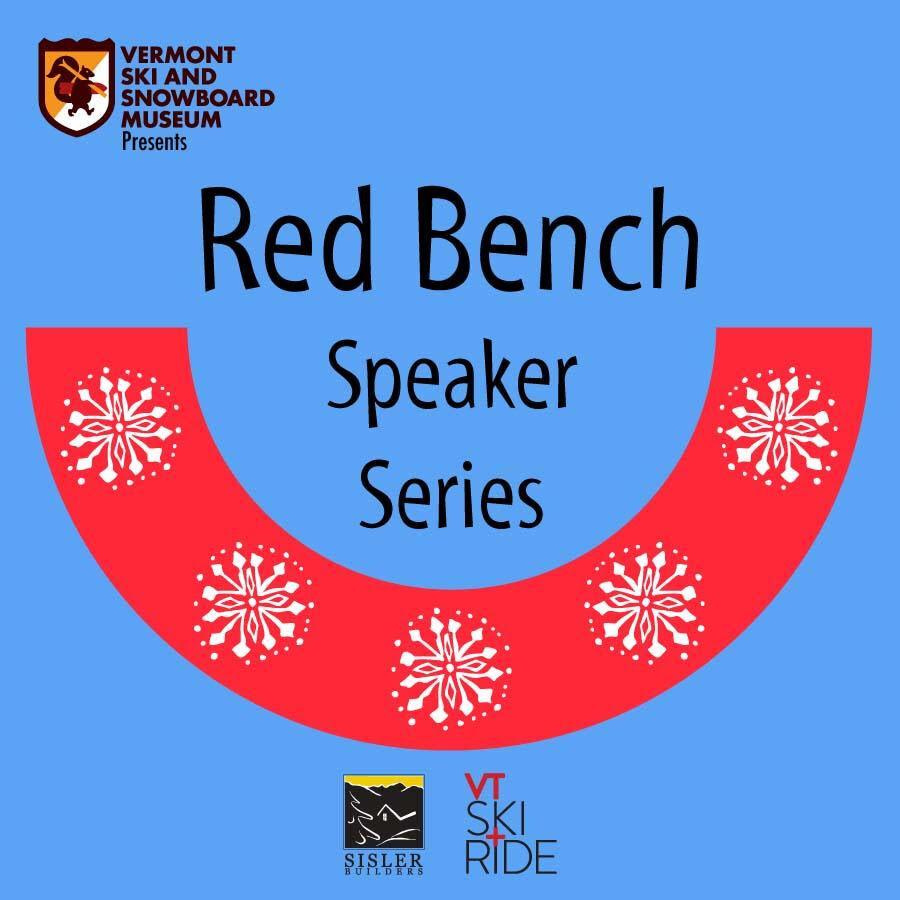 VERMONT SKI AND SNOWBOARD MUSEUM
Presents

Red Bench
Speaker
Series

SISLER
BUILDERS

VT
SKI
+
RIDE